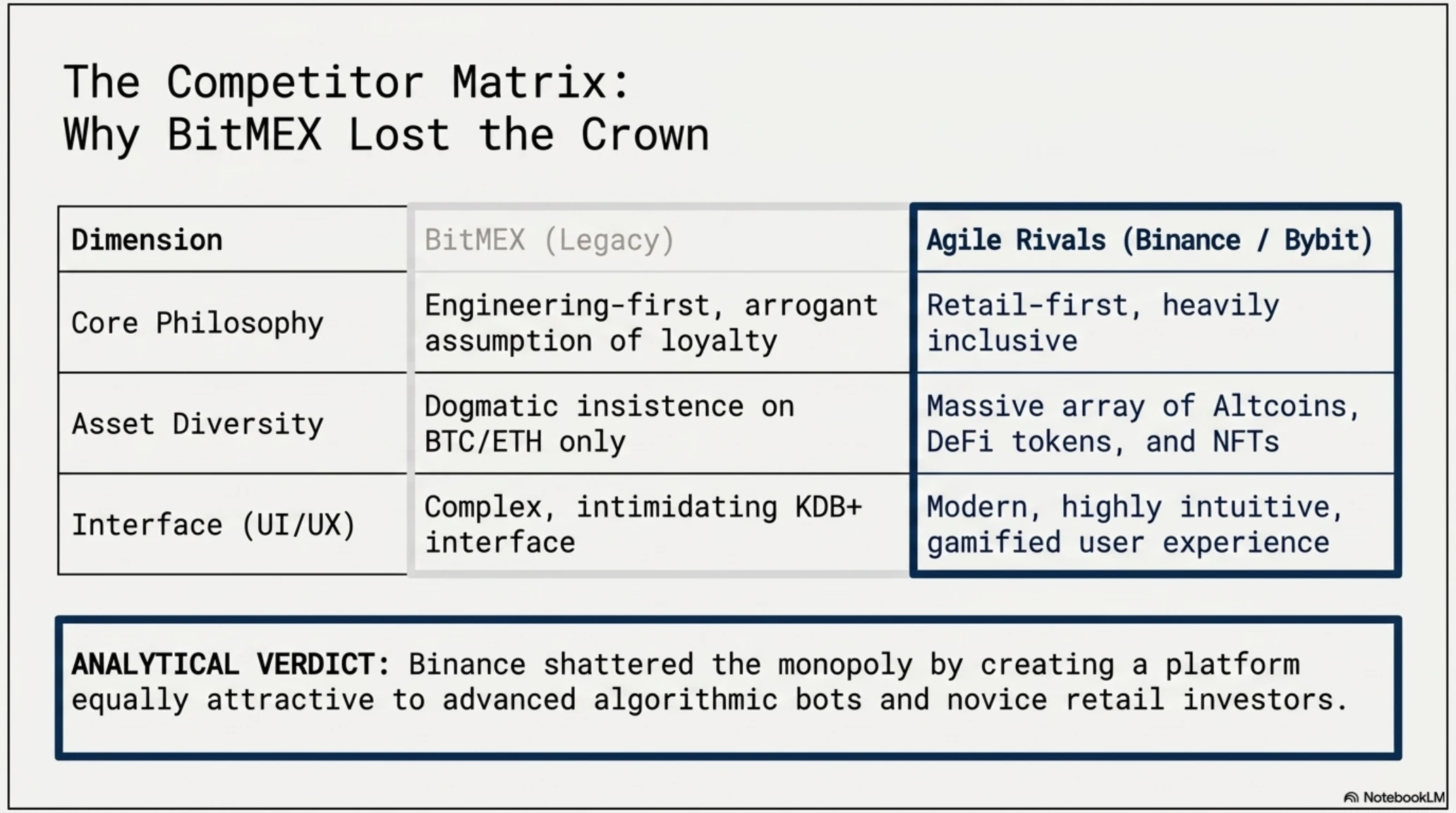 The Competitor Matrix:
Why BitMEX Lost the Crown

| Dimension | BitMEX (Legacy) | Agile Rivals (Binance / Bybit) |
|---|---|---|
| Core Philosophy | Engineering-first, arrogant assumption of loyalty | Retail-first, heavily inclusive |
| Asset Diversity | Dogmatic insistence on BTC/ETH only | Massive array of Altcoins, DeFi tokens, and NFTs |
| Interface (UI/UX) | Complex, intimidating KDB+ interface | Modern, highly intuitive, gamified user experience |

ANALYTICAL VERDICT: Binance shattered the monopoly by creating a platform equally attractive to advanced algorithmic bots and novice retail investors.

NotebookLM